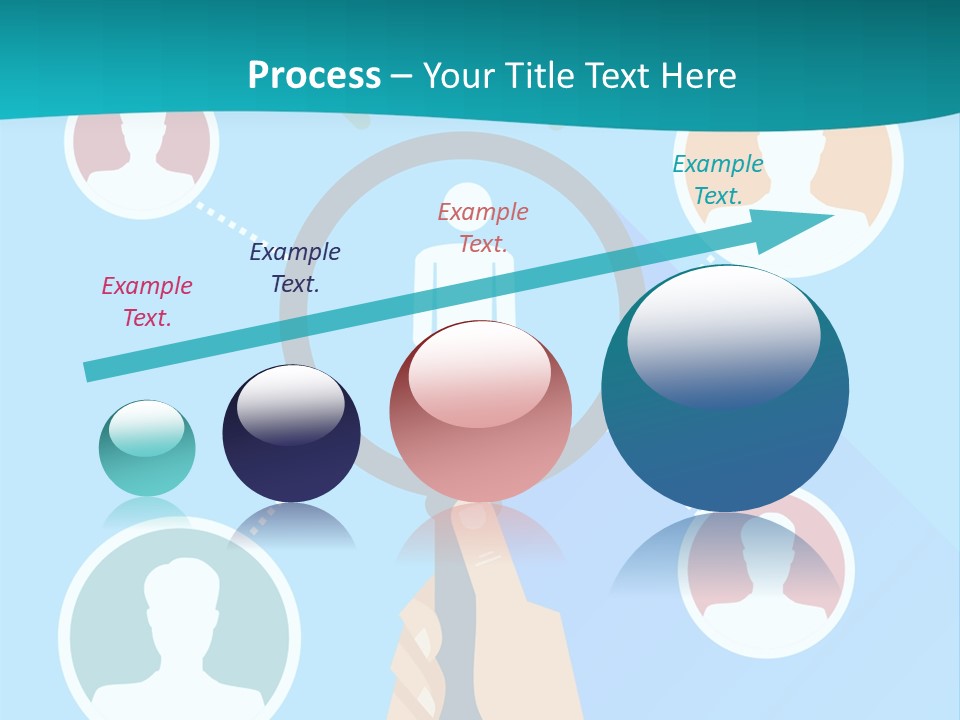 Process – Your Title Text Here

Example Text.

Example Text.

Example Text.

Example Text.